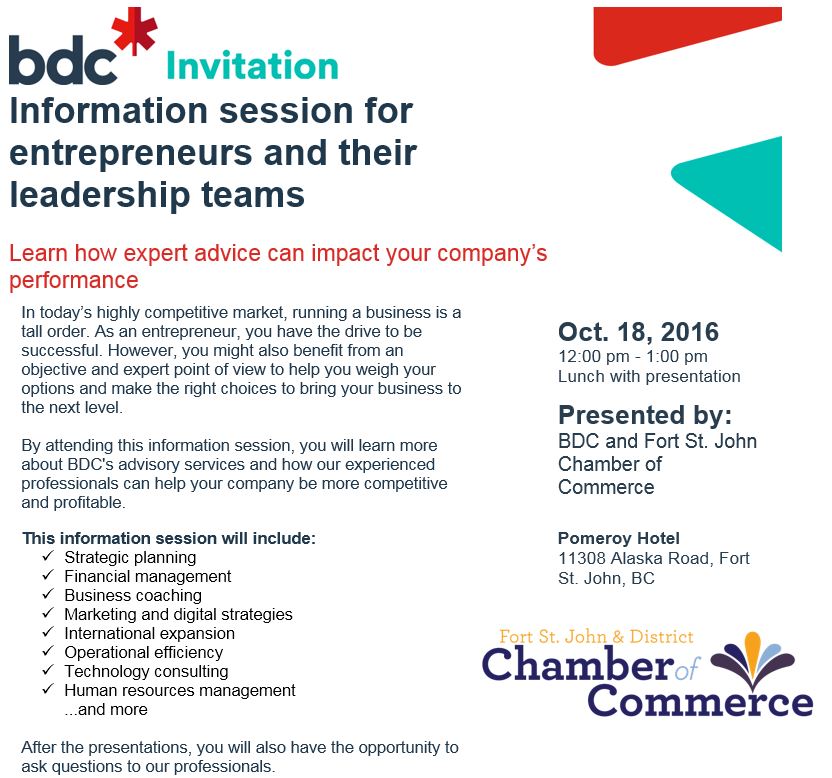 bdc Invitation

Information session for entrepreneurs and their leadership teams

Learn how expert advice can impact your company's performance

In today's highly competitive market, running a business is a tall order. As an entrepreneur, you have the drive to be successful. However, you might also benefit from an objective and expert point of view to help you weigh your options and make the right choices to bring your business to the next level.

By attending this information session, you will learn more about BDC's advisory services and how our experienced professionals can help your company be more competitive and profitable.

This information session will include:
✓ Strategic planning
✓ Financial management
✓ Business coaching
✓ Marketing and digital strategies
✓ International expansion
✓ Operational efficiency
✓ Technology consulting
✓ Human resources management
...and more

After the presentations, you will also have the opportunity to ask questions to our professionals.

Oct. 18, 2016
12:00 pm - 1:00 pm
Lunch with presentation

Presented by:
BDC and Fort St. John Chamber of Commerce

Pomeroy Hotel
11308 Alaska Road, Fort St. John, BC

Fort St. John & District
Chamber of Commerce